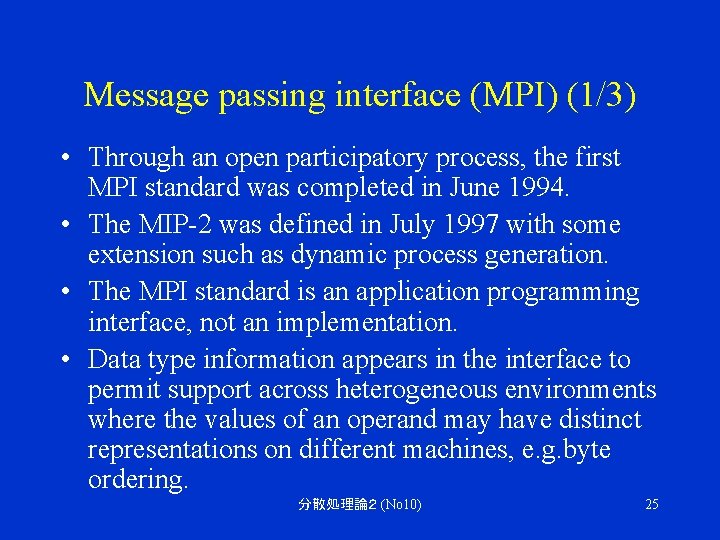 Message passing interface (MPI) (1/3)

• Through an open participatory process, the first MPI standard was completed in June 1994.

• The MIP-2 was defined in July 1997 with some extension such as dynamic process generation.

• The MPI standard is an application programming interface, not an implementation.

• Data type information appears in the interface to permit support across heterogeneous environments where the values of an operand may have distinct representations on different machines, e.g.byte ordering.

分散処理論2 (No10)

25